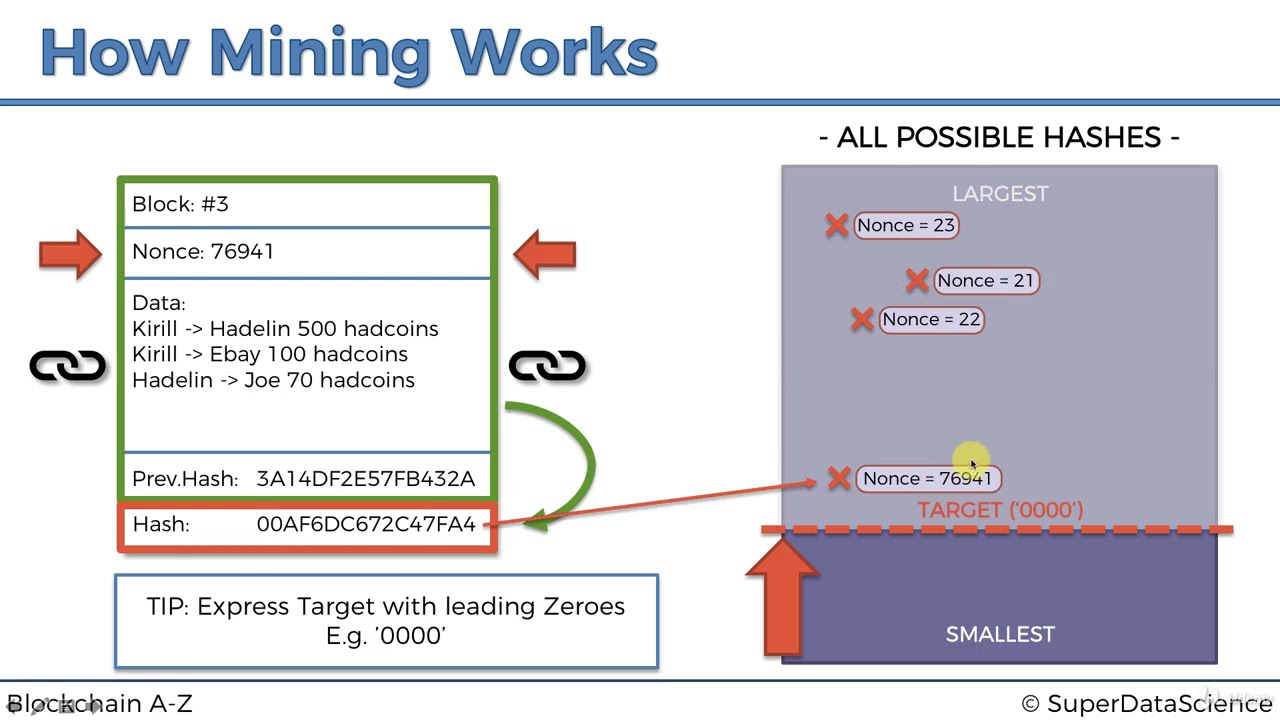 How Mining Works

Block: #3

Nonce: 76941

Data:
Kirill -> Hadelin 500 hadcoins
Kirill -> Ebay 100 hadcoins
Hadelin -> Joe 70 hadcoins

Prev.Hash: 3A14DF2E57FB432A

Hash: 00AF6DC672C47FA4

TIP: Express Target with leading Zeroes
E.g. '0000'

- ALL POSSIBLE HASHES -

LARGEST

Nonce = 23

Nonce = 21

Nonce = 22

Nonce = 76941

TARGET ('0000')

SMALLEST

Blockchain A-Z

© SuperDataScience